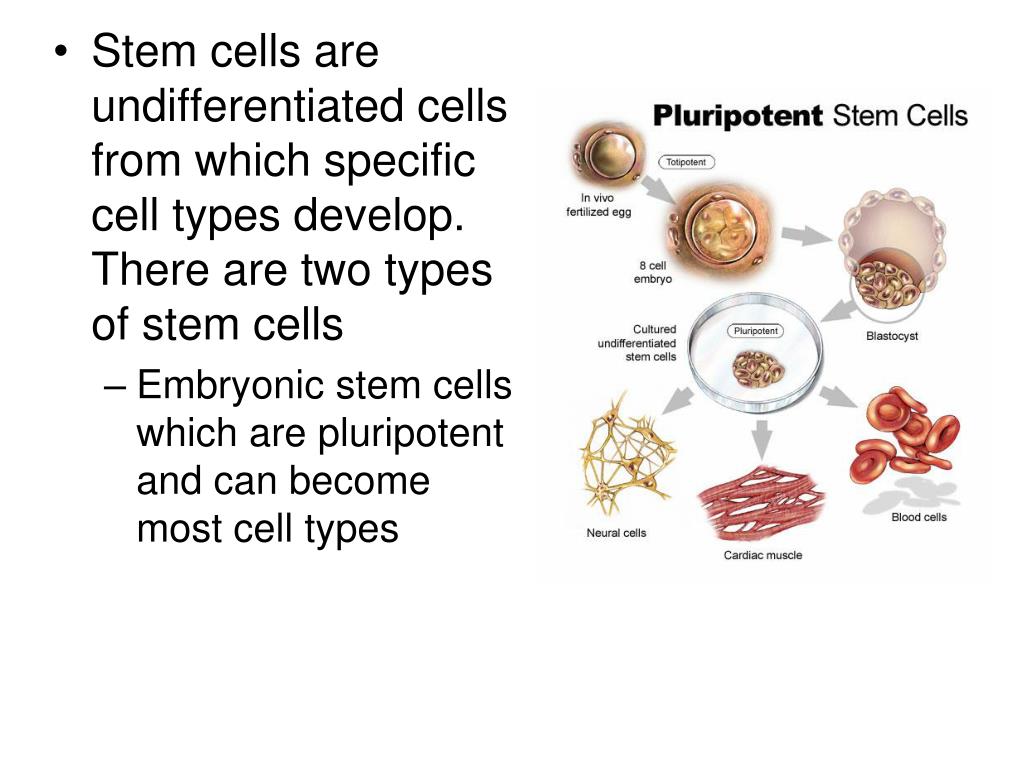 • Stem cells are undifferentiated cells from which specific cell types develop. There are two types of stem cells

– Embryonic stem cells which are pluripotent and can become most cell types

Pluripotent Stem Cells

Totipotent

In vivo fertilized egg

8 cell embryo

Blastocyst

Cultured undifferentiated stem cells

Pluripotent

Neural cells

Cardiac muscle

Blood cells